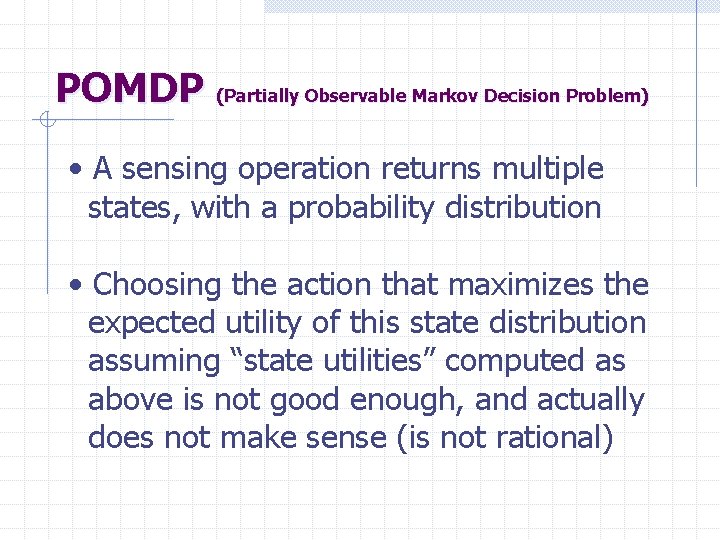 POMDP (Partially Observable Markov Decision Problem)

• A sensing operation returns multiple states, with a probability distribution

• Choosing the action that maximizes the expected utility of this state distribution assuming “state utilities” computed as above is not good enough, and actually does not make sense (is not rational)